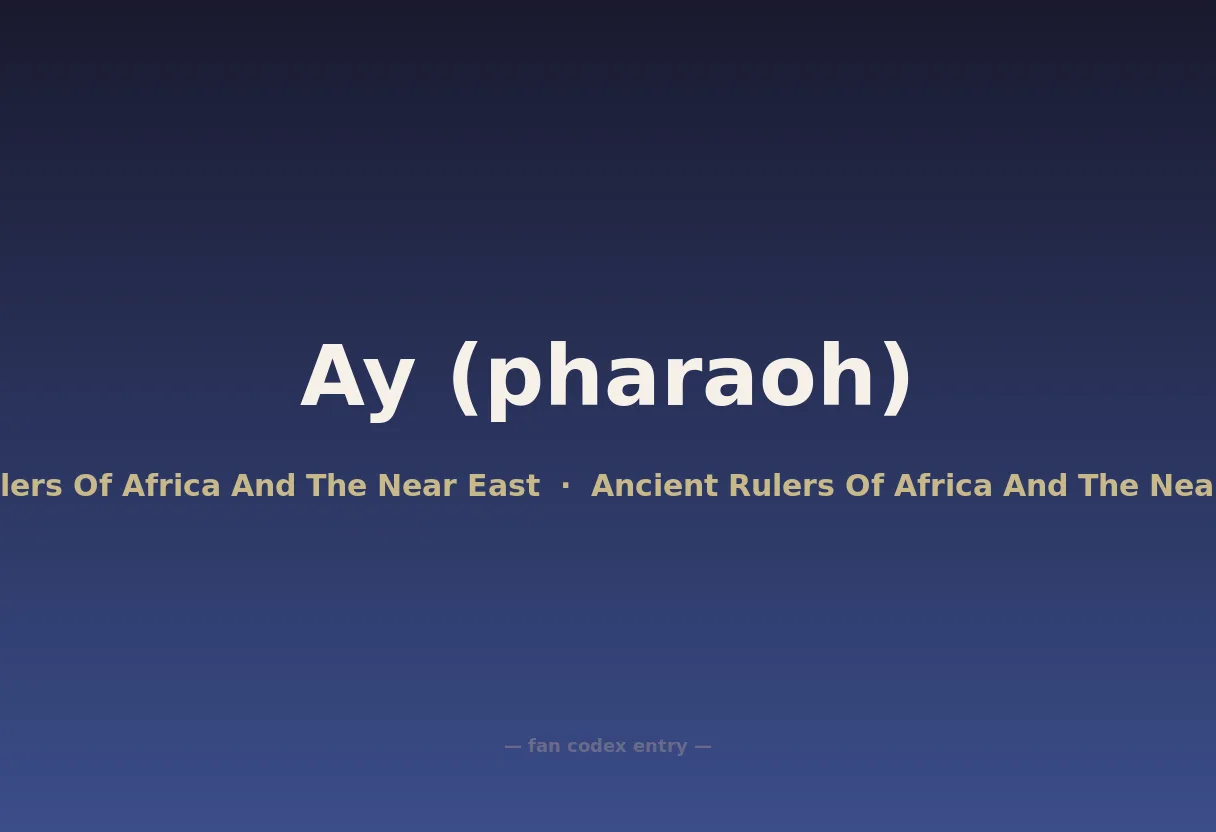 Ay (pharaoh)

lers Of Africa And The Near East · Ancient Rulers Of Africa And The Nea

— fan codex entry —